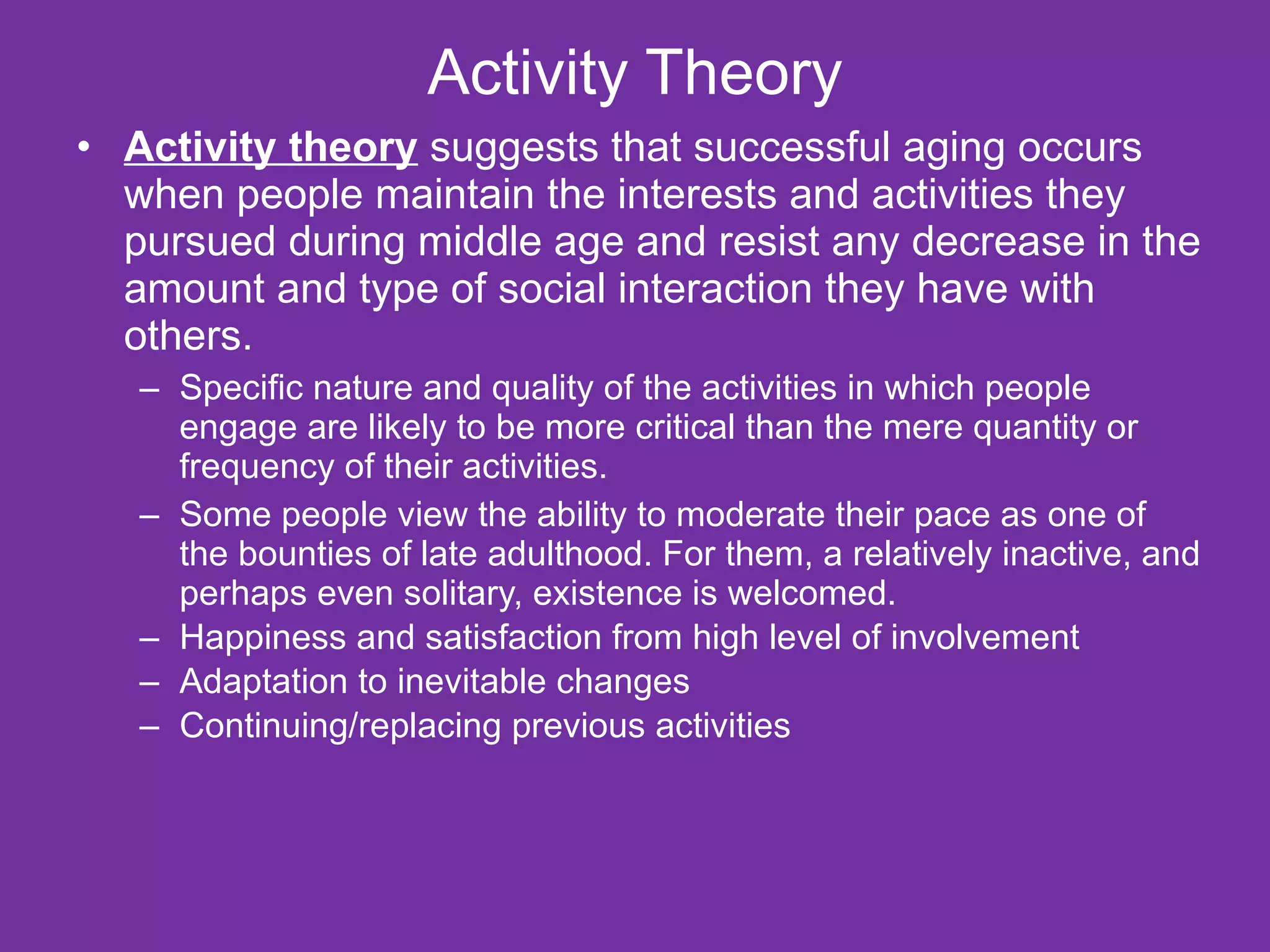 Activity Theory

• Activity theory suggests that successful aging occurs when people maintain the interests and activities they pursued during middle age and resist any decrease in the amount and type of social interaction they have with others.

– Specific nature and quality of the activities in which people engage are likely to be more critical than the mere quantity or frequency of their activities.

– Some people view the ability to moderate their pace as one of the bounties of late adulthood. For them, a relatively inactive, and perhaps even solitary, existence is welcomed.

– Happiness and satisfaction from high level of involvement

– Adaptation to inevitable changes

– Continuing/replacing previous activities